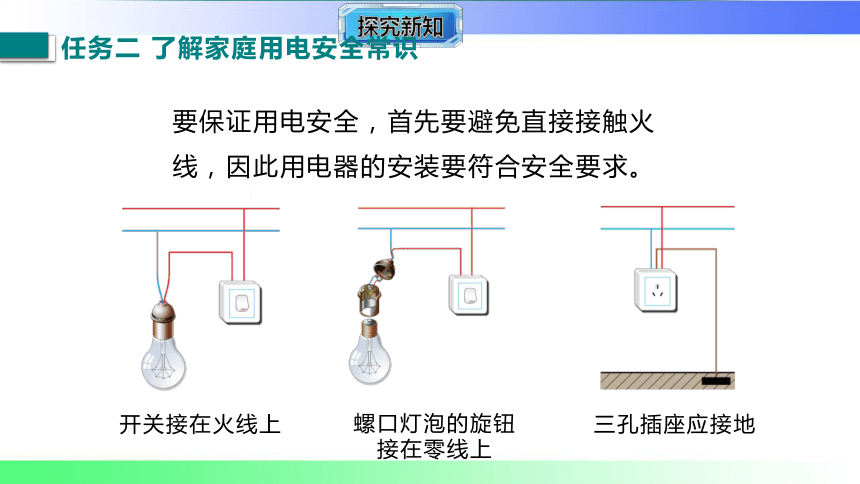 探究新知

任务二 了解家庭用电安全常识

要保证用电安全，首先要避免直接接触火线，因此用电器的安装要符合安全要求。

开关接在火线上

螺口灯泡的旋钮接在零线上

三孔插座应接地